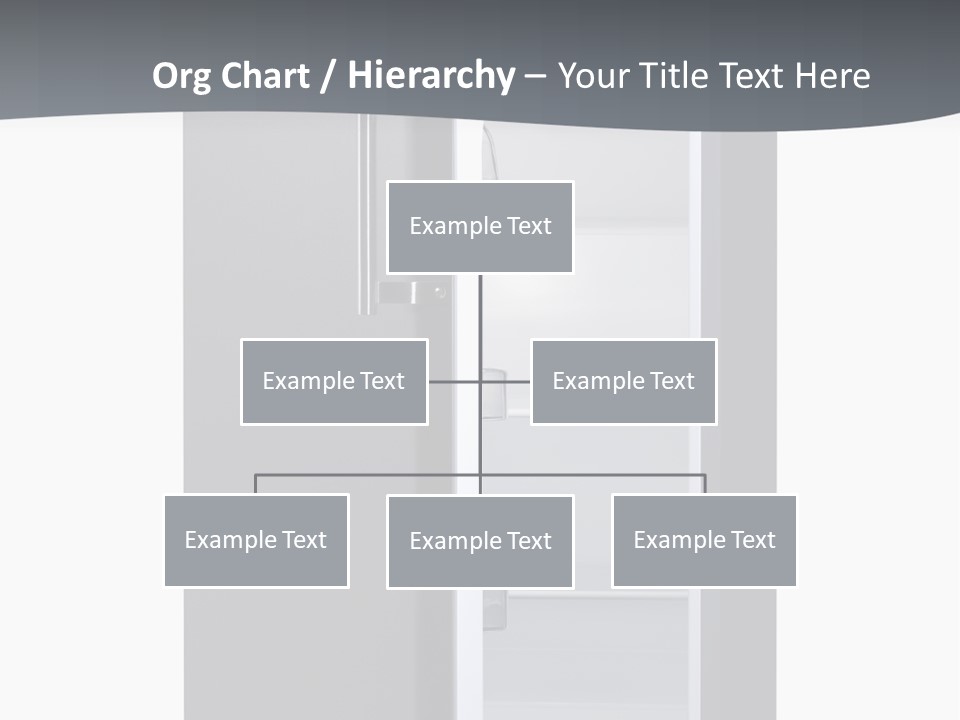 Org Chart / Hierarchy – Your Title Text Here

Example Text

Example Text

Example Text

Example Text

Example Text

Example Text